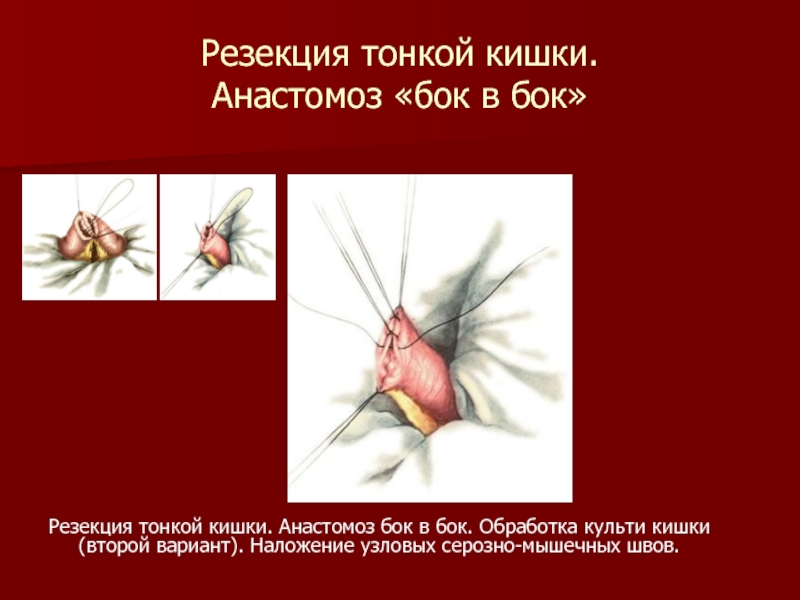 Резекция тонкой кишки.
Анастомоз «бок в бок»

Резекция тонкой кишки. Анастомоз бок в бок. Обработка культи кишки (второй вариант). Наложение узловых серозно-мышечных швов.